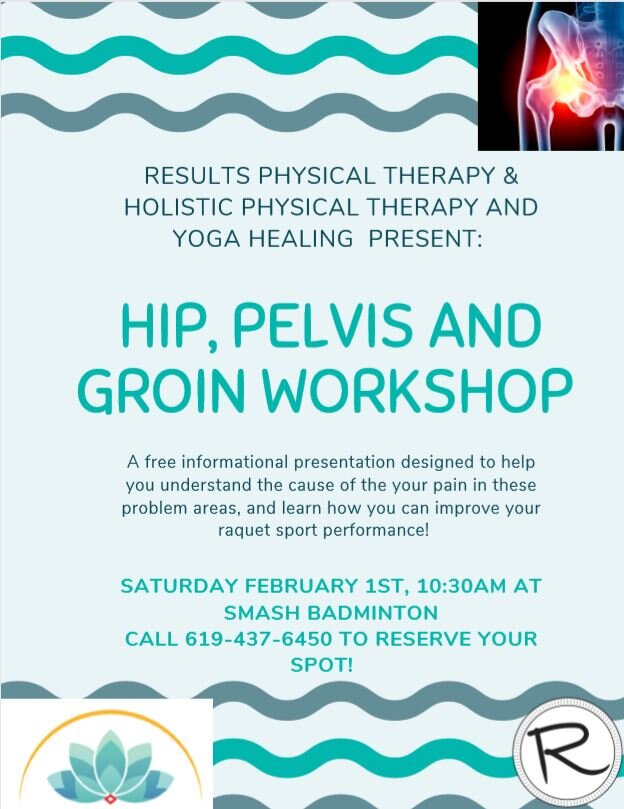 RESULTS PHYSICAL THERAPY & HOLISTIC PHYSICAL THERAPY AND YOGA HEALING PRESENT:

HIP, PELVIS AND GROIN WORKSHOP

A free informational presentation designed to help you understand the cause of the your pain in these problem areas, and learn how you can improve your raquet sport performance!

SATURDAY FEBRUARY 1ST, 10:30AM AT SMASH BADMINTON
CALL 619-437-6450 TO RESERVE YOUR SPOT!

R